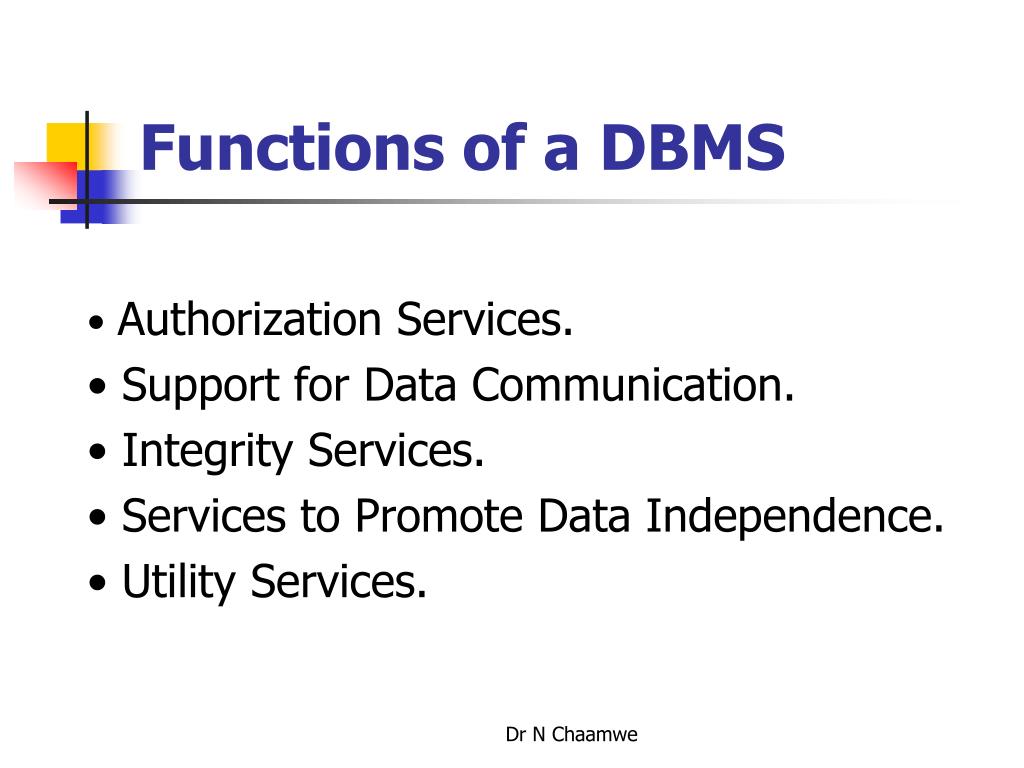 Functions of a DBMS

• Authorization Services.
• Support for Data Communication.
• Integrity Services.
• Services to Promote Data Independence.
• Utility Services.

Dr N Chaamwe